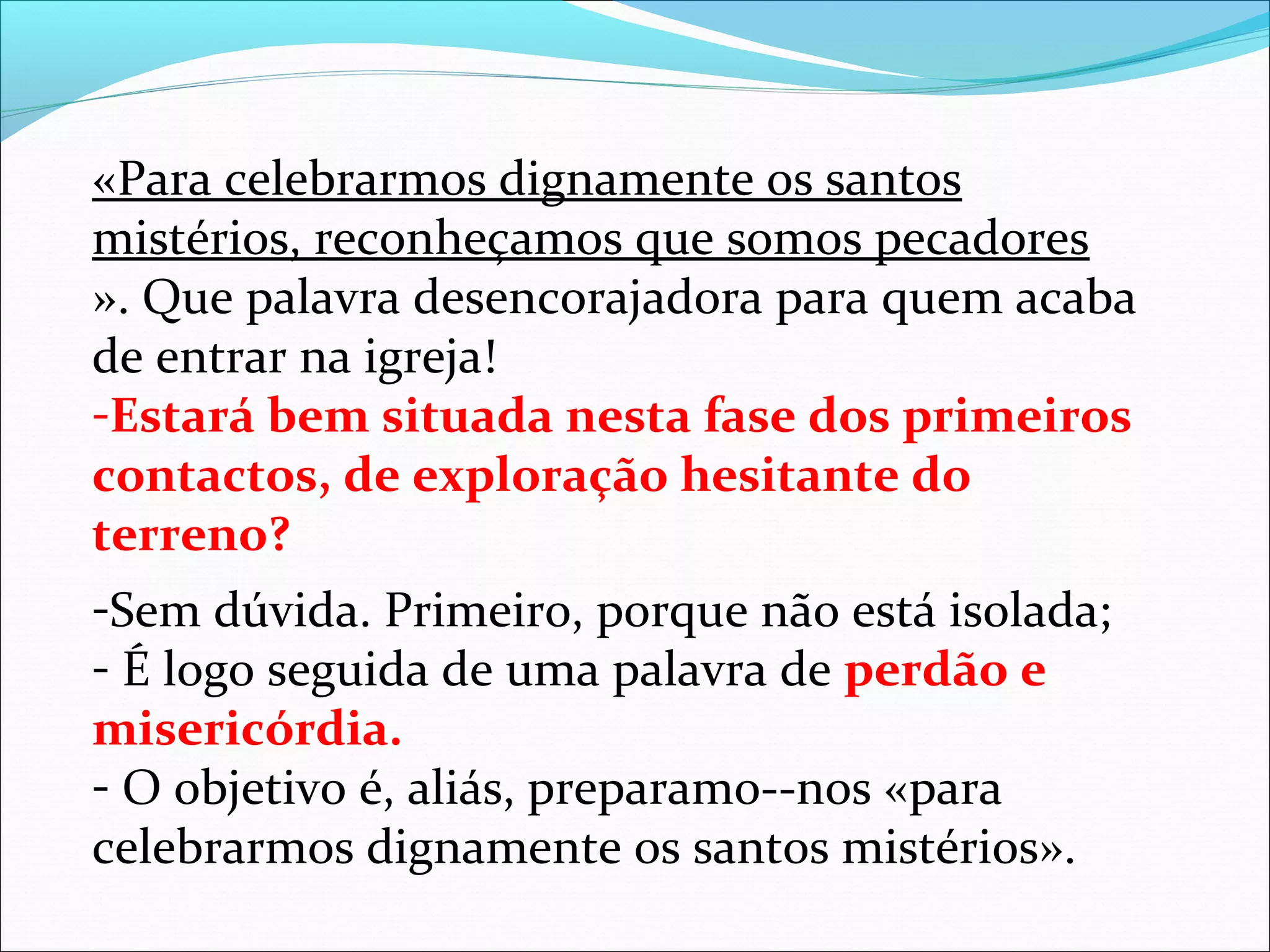 «Para celebrarmos dignamente os santos mistérios, reconheçamos que somos pecadores ». Que palavra desencorajadora para quem acaba de entrar na igreja!
-Estará bem situada nesta fase dos primeiros contactos, de exploração hesitante do terreno?

-Sem dúvida. Primeiro, porque não está isolada;
- É logo seguida de uma palavra de perdão e misericórdia.
- O objetivo é, aliás, preparamo--nos «para celebrarmos dignamente os santos mistérios».